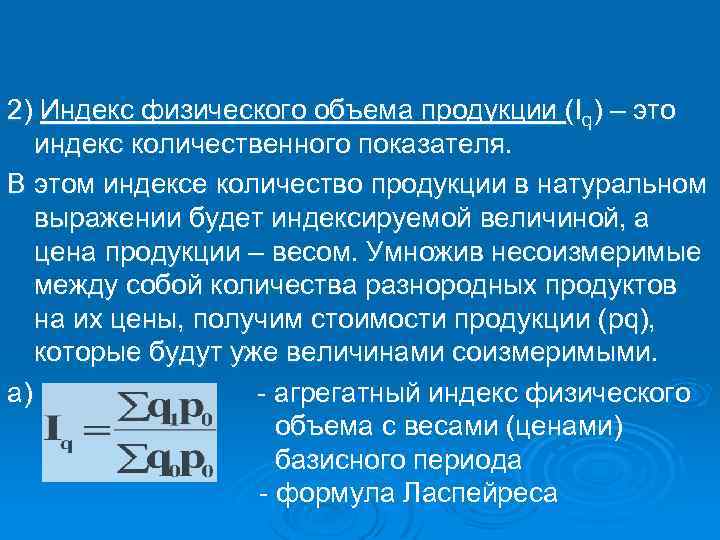 2) Индекс физического объема продукции ($I_q$) – это индекс количественного показателя.

В этом индексе количество продукции в натуральном выражении будет индексируемой величиной, а цена продукции – весом. Умножив несоизмеримые между собой количества разнородных продуктов на их цены, получим стоимости продукции (pq), которые будут уже величинами соизмеримыми.

а) $I_q = \frac{\sum q_1 p_0}{\sum q_0 p_0}$ - агрегатный индекс физического объема с весами (ценами) базисного периода
- формула Ласпейреса